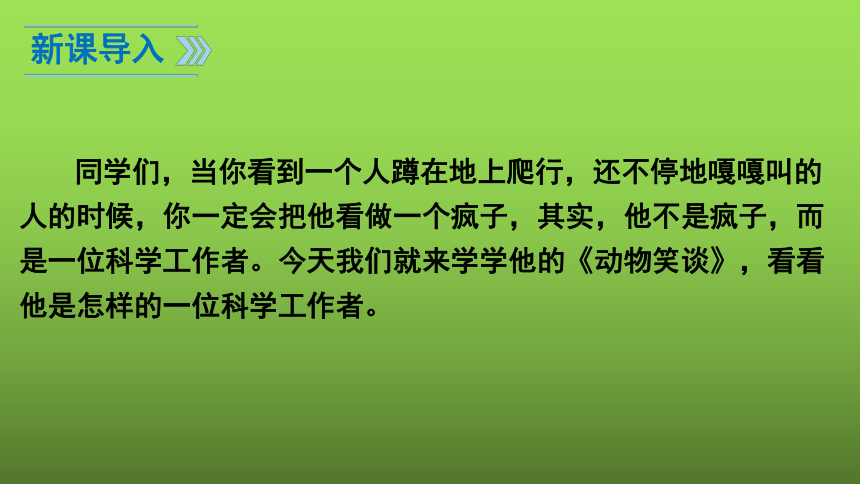 新课导入

同学们，当你看到一个人蹲在地上爬行，还不停地嘎嘎叫的人的时候，你一定会把他看做一个疯子，其实，他不是疯子，而是一位科学工作者。今天我们就来学学他的《动物笑谈》，看看他是怎样的一位科学工作者。